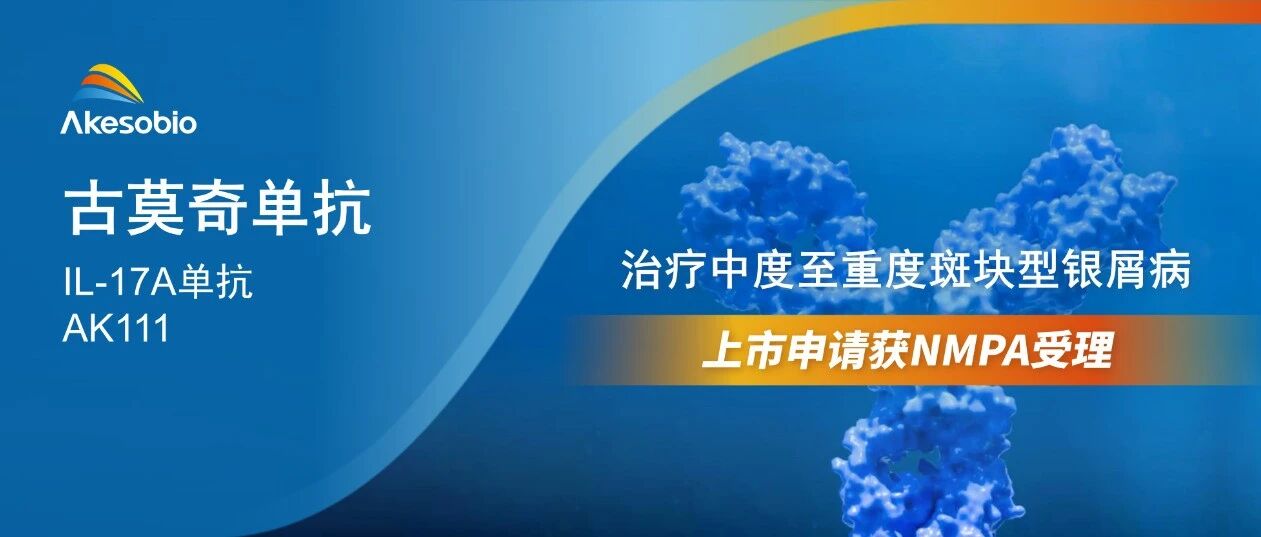 Akesobio

古莫奇单抗

IL-17A单抗
AK111

治疗中度至重度斑块型银屑病

上市申请获NMPA受理